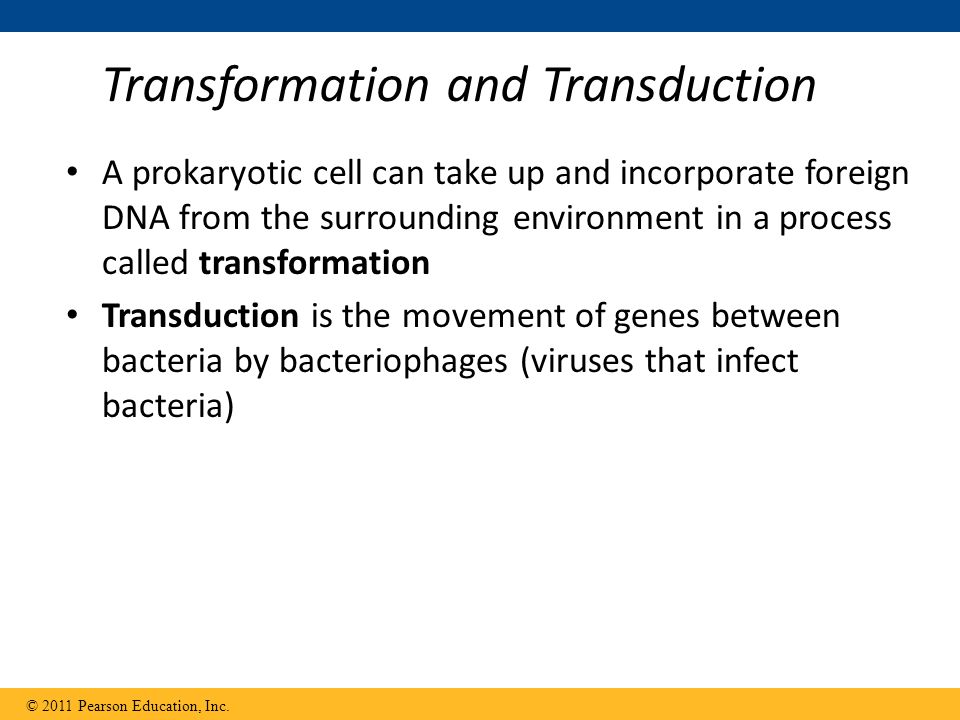 Transformation and Transduction

• A prokaryotic cell can take up and incorporate foreign DNA from the surrounding environment in a process called transformation

• Transduction is the movement of genes between bacteria by bacteriophages (viruses that infect bacteria)

© 2011 Pearson Education, Inc.